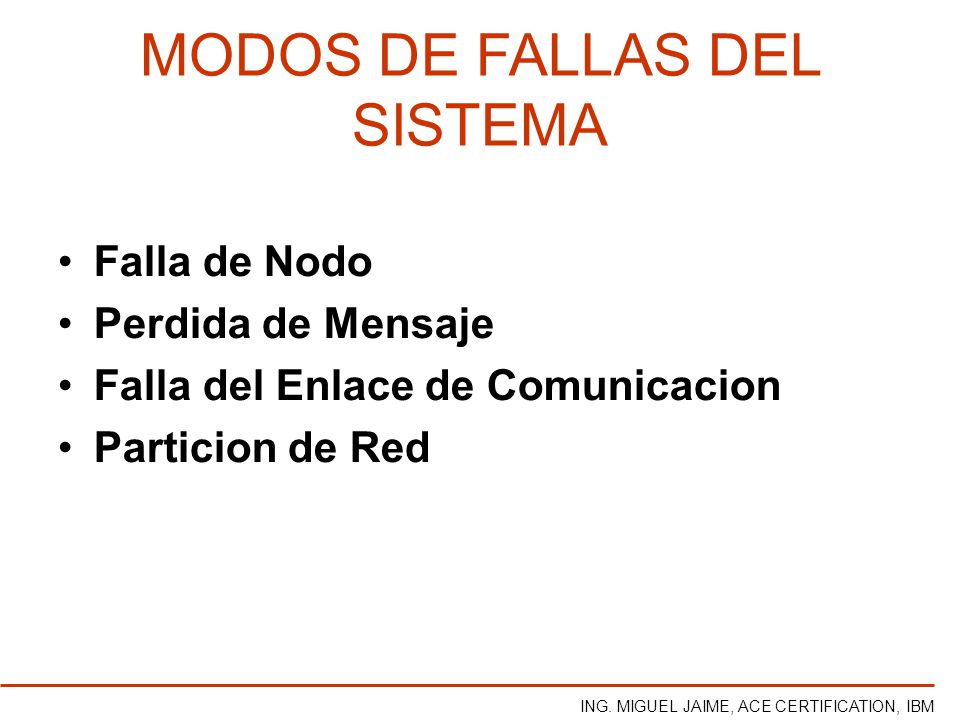 MODOS DE FALLAS DEL SISTEMA

• Falla de Nodo
• Perdida de Mensaje
• Falla del Enlace de Comunicacion
• Particion de Red

ING. MIGUEL JAIME, ACE CERTIFICATION, IBM